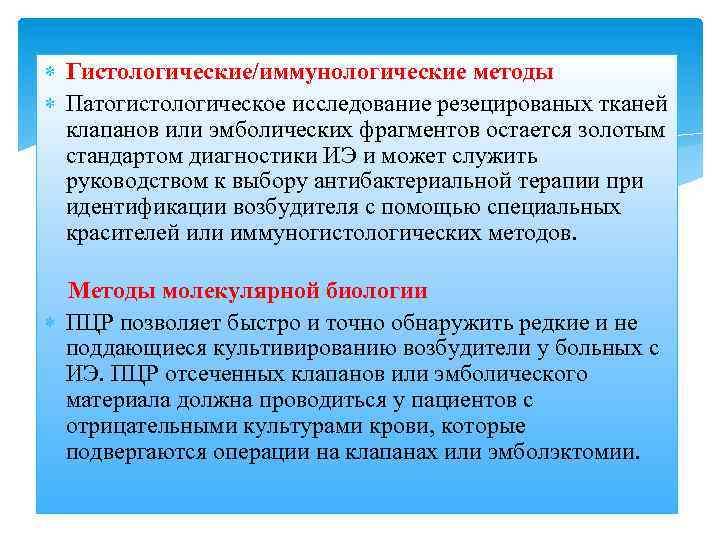 Гистологические/иммунологические методы

Патогистологическое исследование резецированых тканей клапанов или эмболических фрагментов остается золотым стандартом диагностики ИЭ и может служить руководством к выбору антибактериальной терапии при идентификации возбудителя с помощью специальных красителей или иммуногистологических методов.

Методы молекулярной биологии

ПЦР позволяет быстро и точно обнаружить редкие и не поддающиеся культивированию возбудители у больных с ИЭ. ПЦР отсеченных клапанов или эмболического материала должна проводиться у пациентов с отрицательными культурами крови, которые подвергаются операции на клапанах или эмболэктомии.